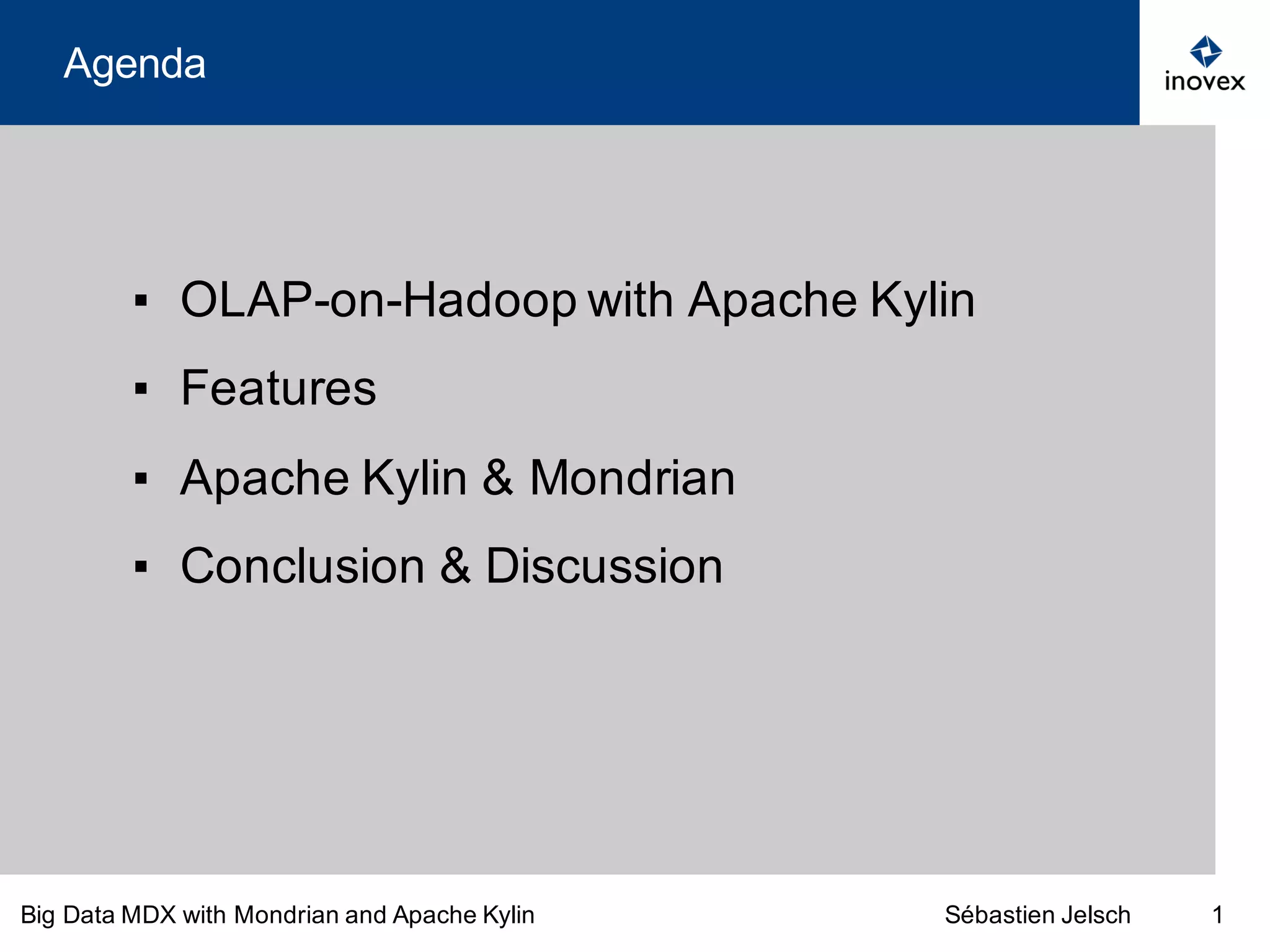 Agenda

inovex

▪ OLAP-on-Hadoop with Apache Kylin
▪ Features
▪ Apache Kylin & Mondrian
▪ Conclusion & Discussion

Big Data MDX with Mondrian and Apache Kylin

Sébastien Jelsch

1